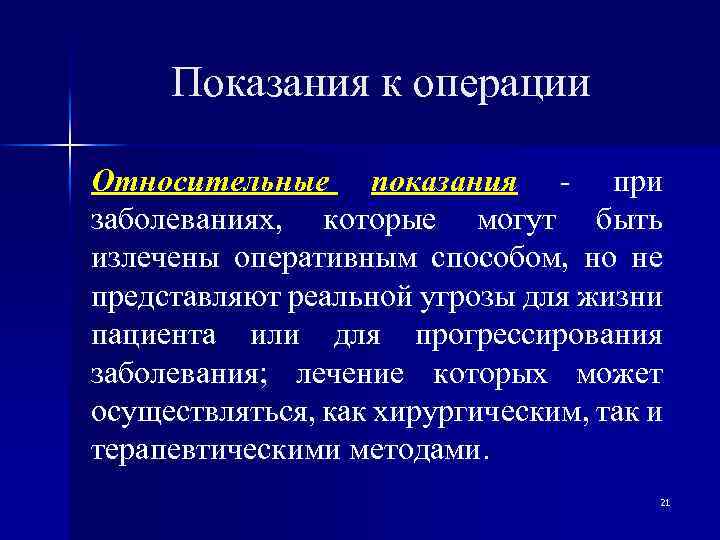 Показания к операции

Относительные показания - при заболеваниях, которые могут быть излечены оперативным способом, но не представляют реальной угрозы для жизни пациента или для прогрессирования заболевания; лечение которых может осуществляться, как хирургическим, так и терапевтическими методами.

21